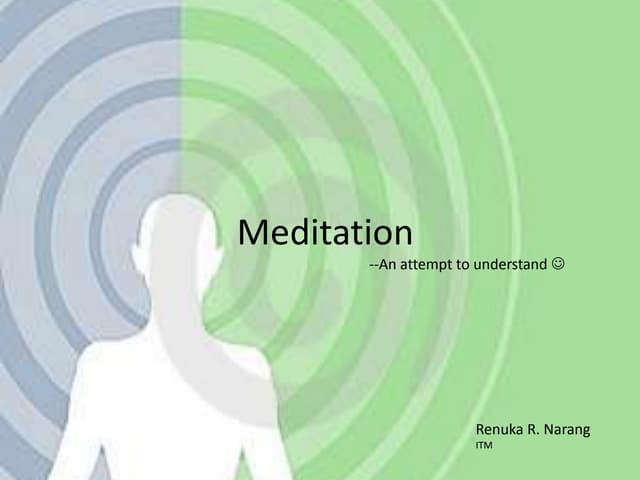 Meditation

--An attempt to understand ☺

Renuka R. Narang
ITM